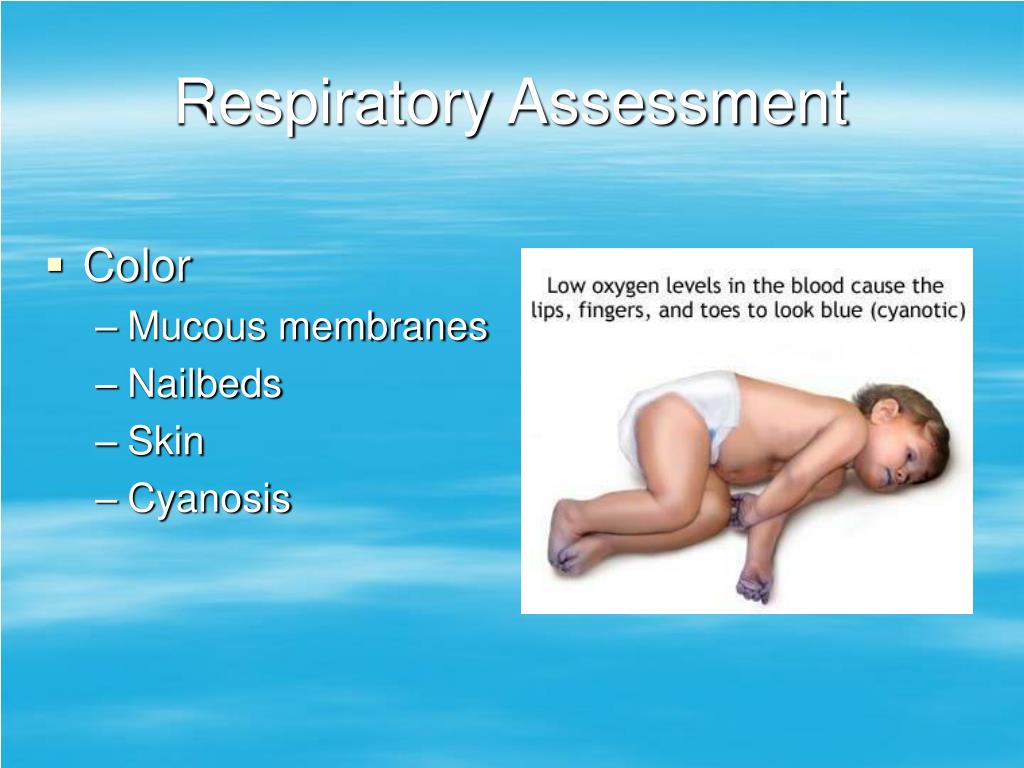 Respiratory Assessment

▪ Color
– Mucous membranes
– Nailbeds
– Skin
– Cyanosis

Low oxygen levels in the blood cause the lips, fingers, and toes to look blue (cyanotic)